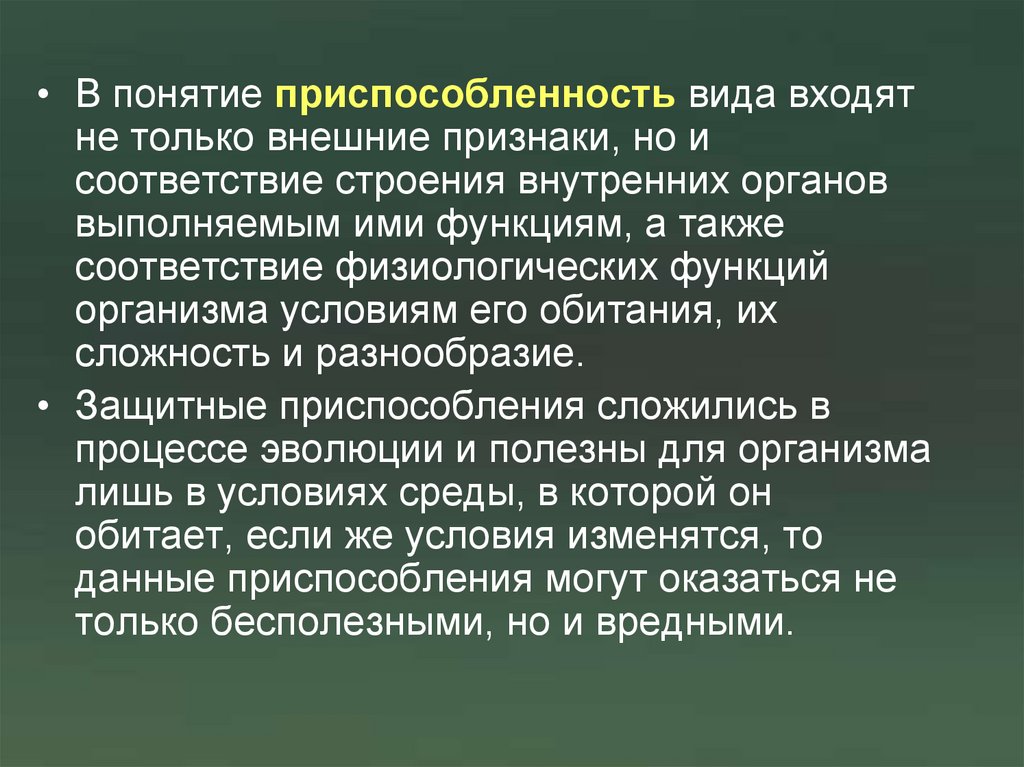 • В понятие приспособленность вида входят не только внешние признаки, но и соответствие строения внутренних органов выполняемым ими функциям, а также соответствие физиологических функций организма условиям его обитания, их сложность и разнообразие.

• Защитные приспособления сложились в процессе эволюции и полезны для организма лишь в условиях среды, в которой он обитает, если же условия изменятся, то данные приспособления могут оказаться не только бесполезными, но и вредными.